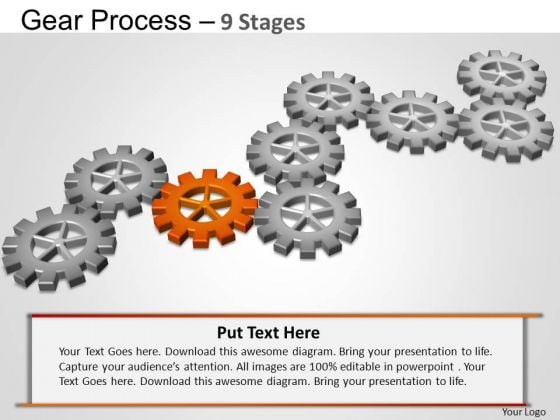 Gear Process – 9 Stages

Put Text Here

Your Text Goes here. Download this awesome diagram. Bring your presentation to life. Capture your audience's attention. All images are 100% editable in powerpoint . Your Text Goes here. Download this awesome diagram. Bring your presentation to life.

Your Logo